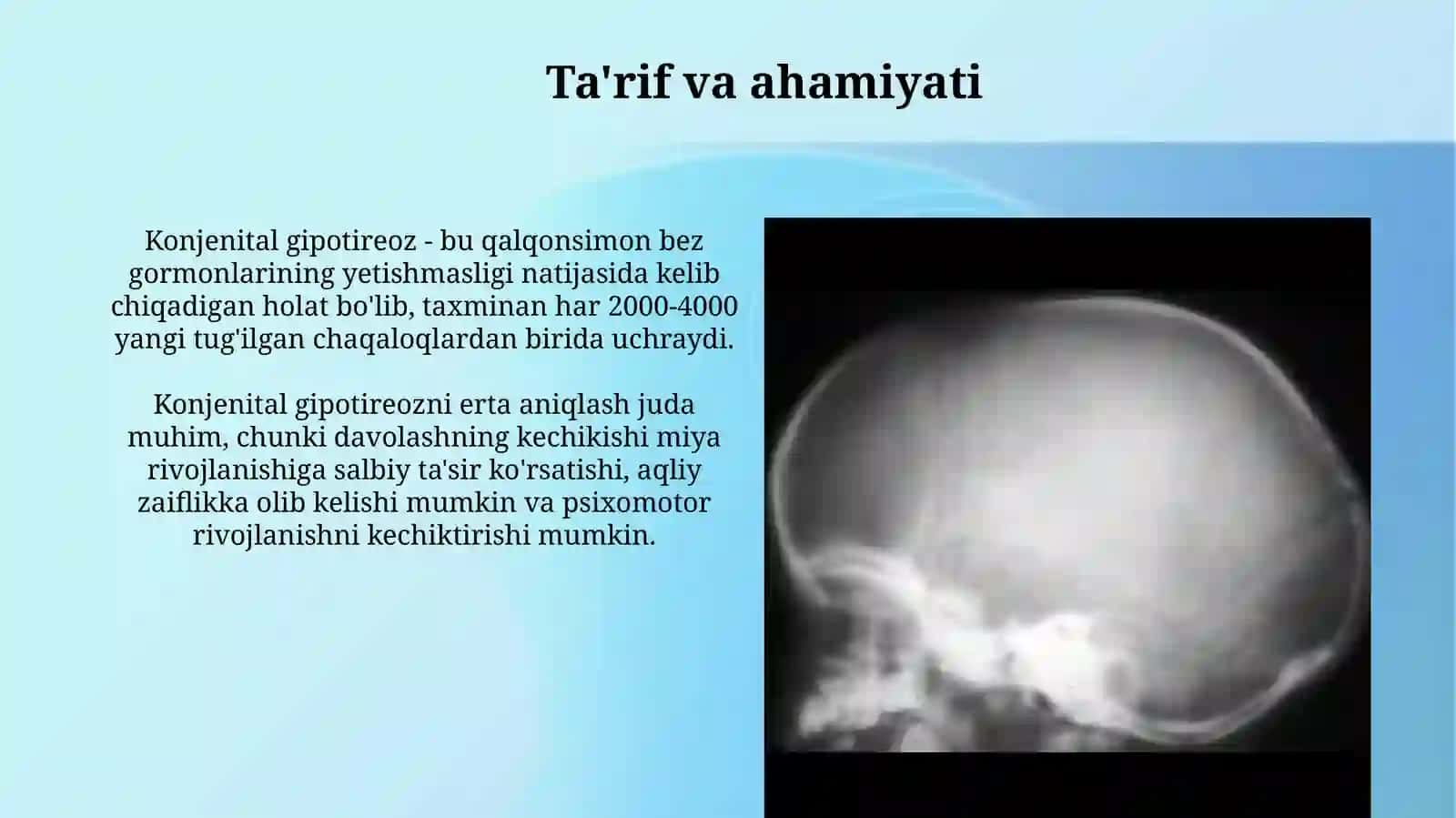 Ta'rif va ahamiyati

Konjenital gipotireoz - bu qalqonsimon bez gormonlarining yetishmasligi natijasida kelib chiqadigan holat bo'lib, taxminan har 2000-4000 yangi tug'ilgan chaqaloqlardan birida uchraydi.

Konjenital gipotireozni erta aniqlash juda muhim, chunki davolashning kechikishi miya rivojlanishiga salbiy ta'sir ko'rsatishi, aqliy zaiflikka olib kelishi mumkin va psixomotor rivojlanishni kechiktirishi mumkin.